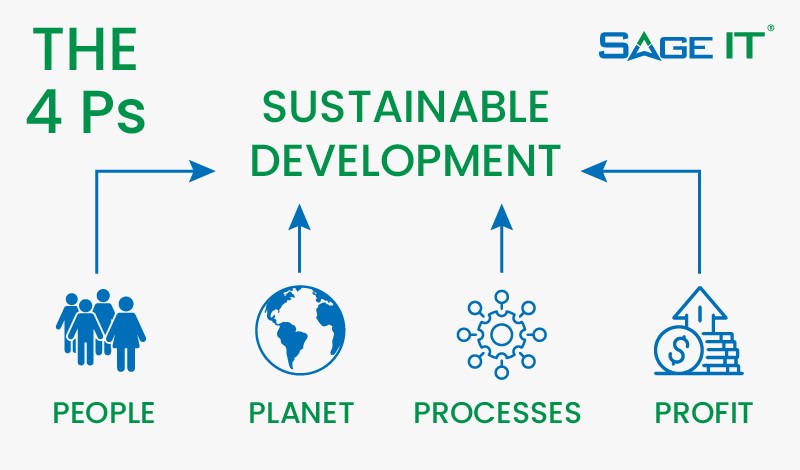 THE 4 Ps

SAGE IT®

SUSTAINABLE DEVELOPMENT

PEOPLE

PLANET

PROCESSES

PROFIT